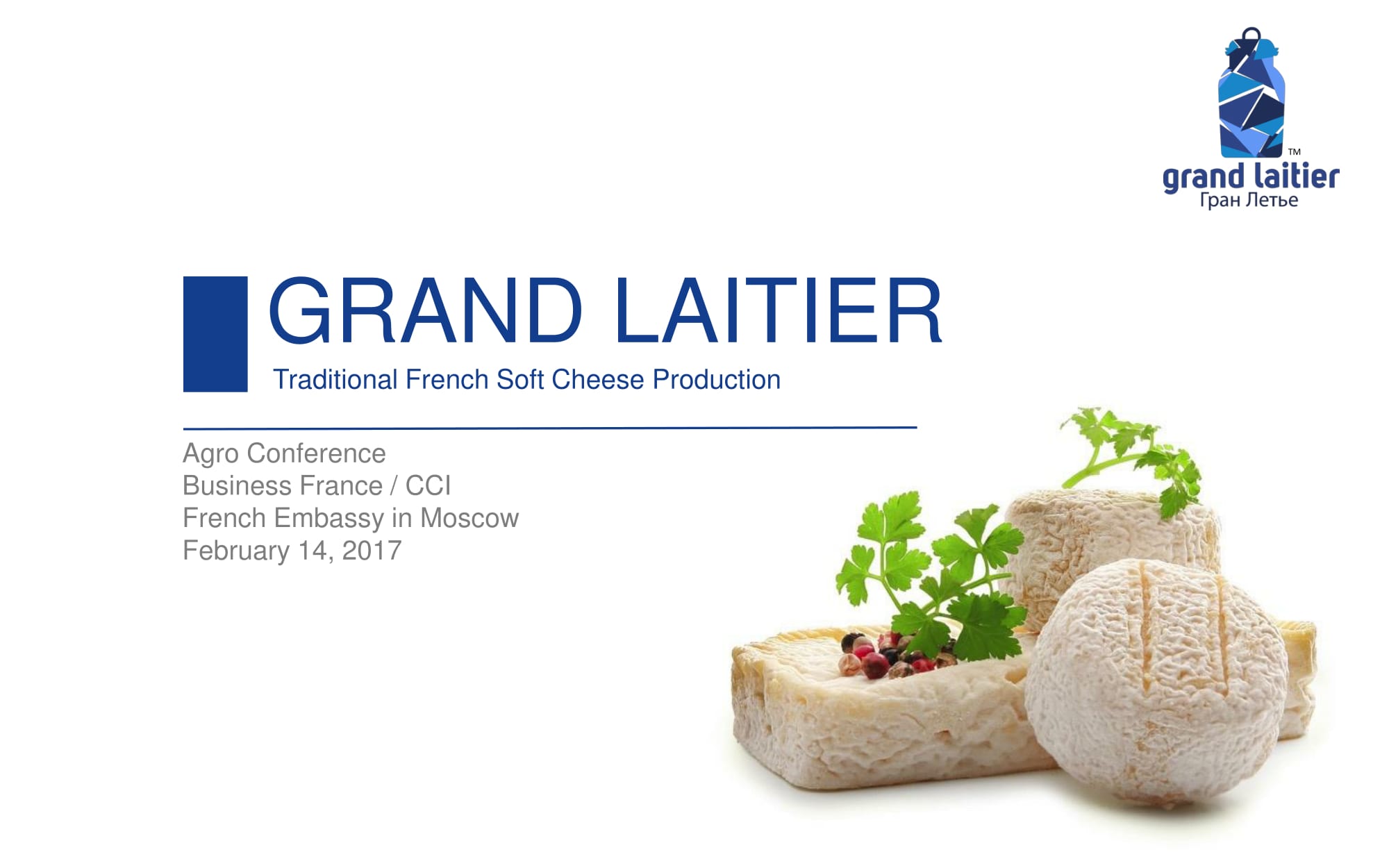 TM
grand laitier
Гран Летье

GRAND LAITIER
Traditional French Soft Cheese Production

Agro Conference
Business France / CCI
French Embassy in Moscow
February 14, 2017